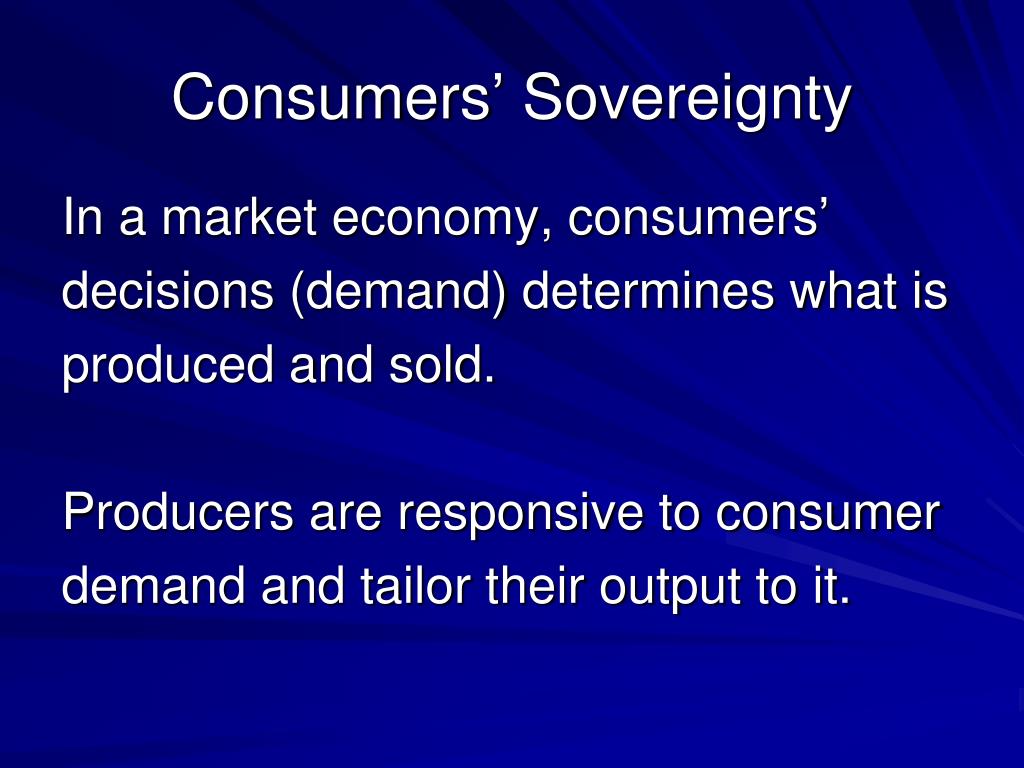 Consumers’ Sovereignty

In a market economy, consumers’ decisions (demand) determines what is produced and sold.

Producers are responsive to consumer demand and tailor their output to it.